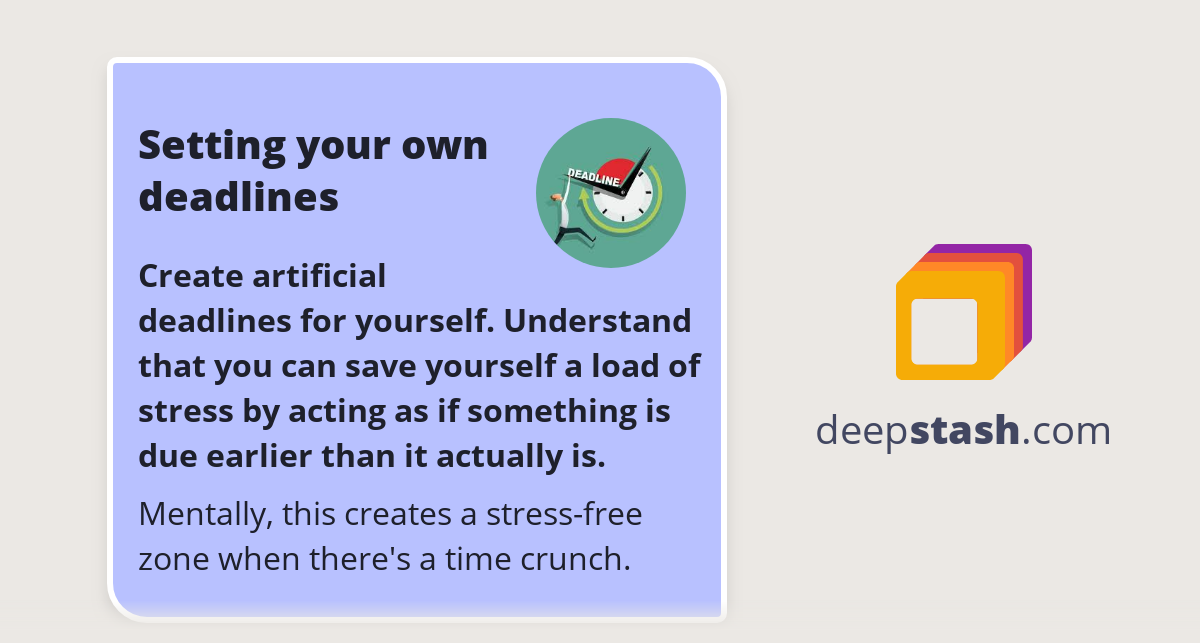 Setting your own deadlines

DEADLINE

Create artificial deadlines for yourself. Understand that you can save yourself a load of stress by acting as if something is due earlier than it actually is.

Mentally, this creates a stress-free zone when there's a time crunch.

deepstash.com